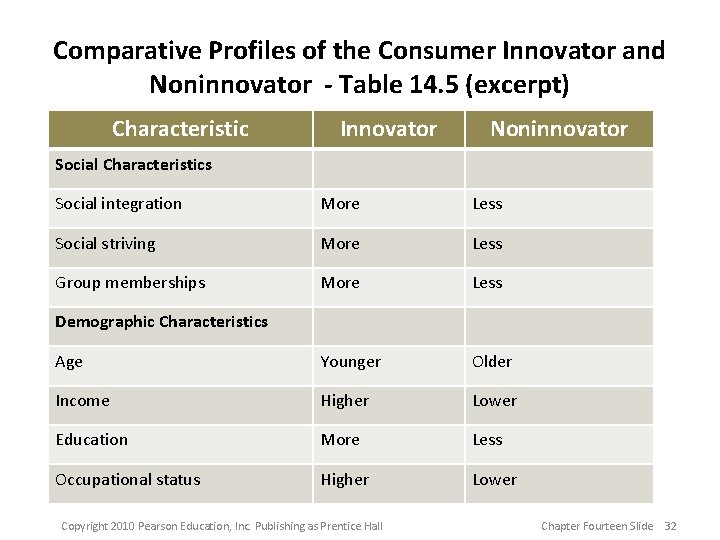 Comparative Profiles of the Consumer Innovator and Noninnovator - Table 14.5 (excerpt)

| Characteristic | Innovator | Noninnovator |
|---|---|---|
| **Social Characteristics** | | |
| Social integration | More | Less |
| Social striving | More | Less |
| Group memberships | More | Less |
| **Demographic Characteristics** | | |
| Age | Younger | Older |
| Income | Higher | Lower |
| Education | More | Less |
| Occupational status | Higher | Lower |

Copyright 2010 Pearson Education, Inc. Publishing as Prentice Hall

Chapter Fourteen Slide 32